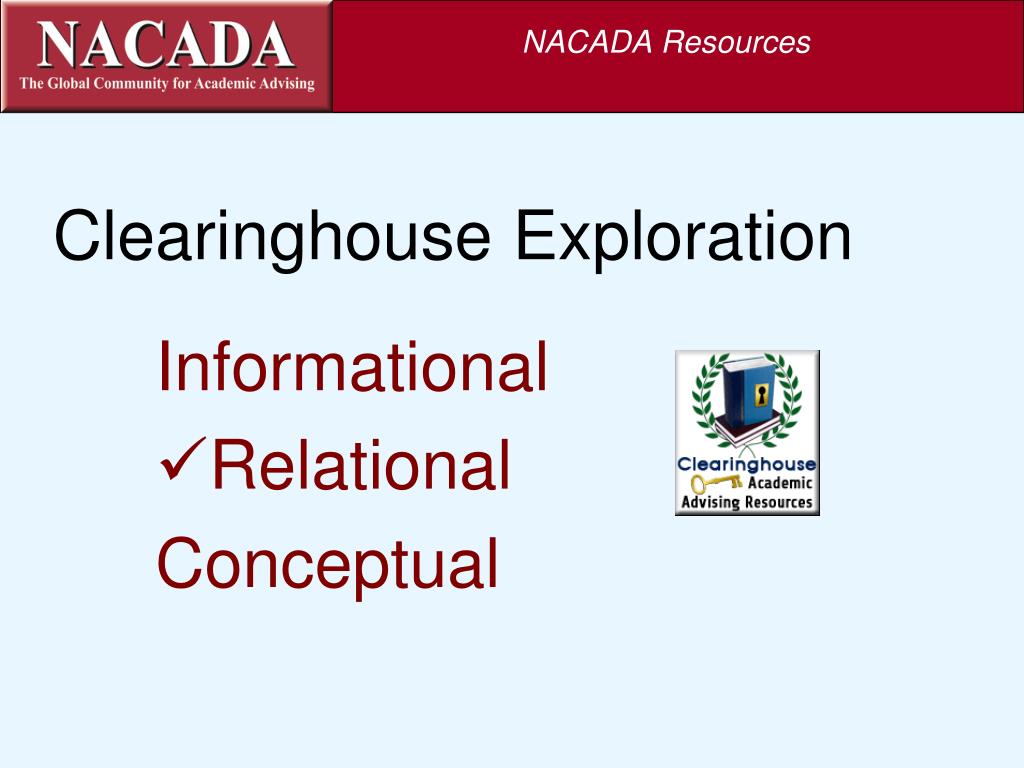 NACADA
The Global Community for Academic Advising

NACADA Resources

Clearinghouse Exploration

Informational
✓Relational
Conceptual

Clearinghouse
Academic
Advising Resources